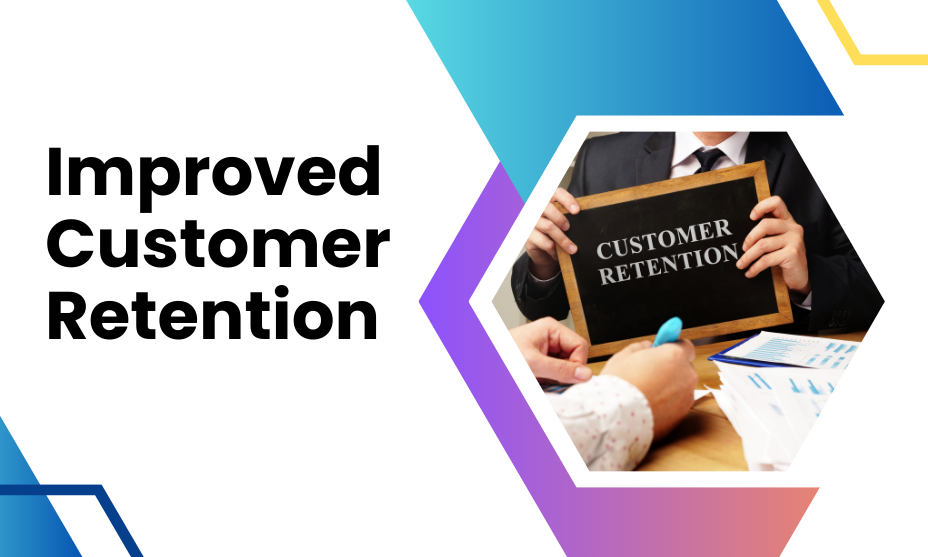 Improved Customer Retention

CUSTOMER RETENTION